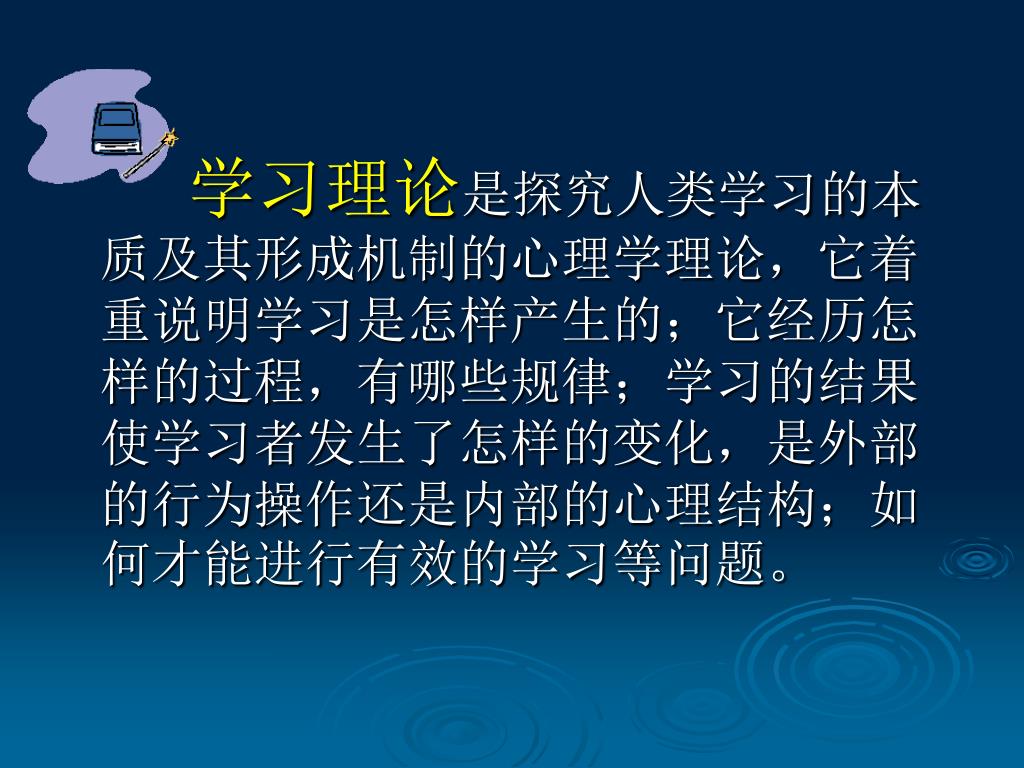 学习理论是探究人类学习的本质及其形成机制的心理学理论，它着重说明学习是怎样产生的；它经历怎样的过程，有哪些规律；学习的结果使学习者发生了怎样的变化，是外部的行为操作还是内部的心理结构；如何才能进行有效的学习等问题。